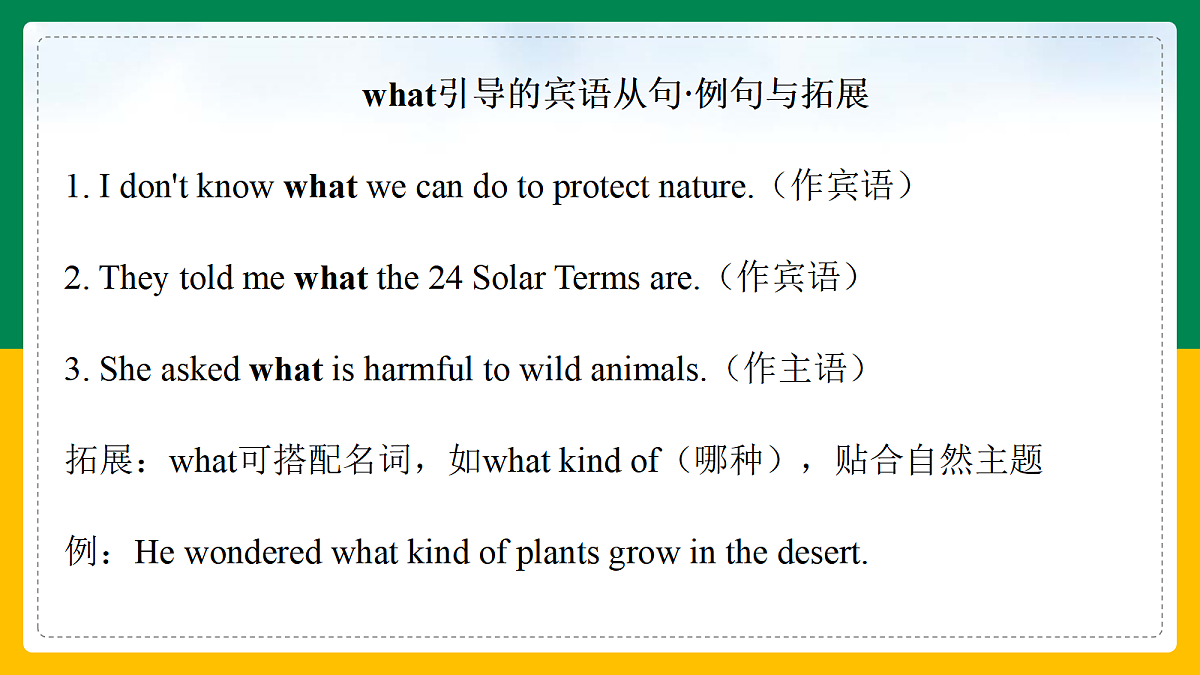 what引导的宾语从句·例句与拓展

1. I don't know what we can do to protect nature.（作宾语）

2. They told me what the 24 Solar Terms are.（作宾语）

3. She asked what is harmful to wild animals.（作主语）

拓展：what可搭配名词，如what kind of（哪种），贴合自然主题

例：He wondered what kind of plants grow in the desert.